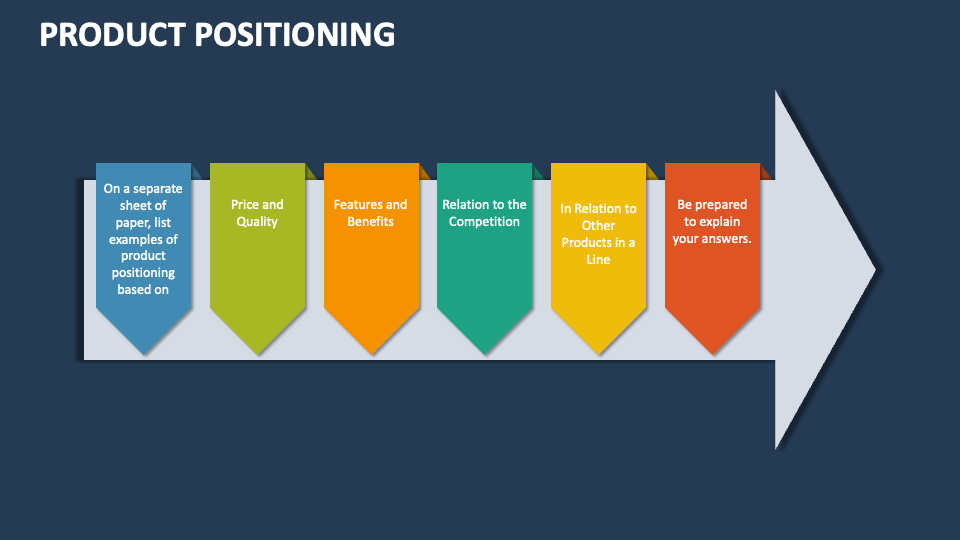 PRODUCT POSITIONING

On a separate sheet of paper, list examples of product positioning based on

Price and Quality

Features and Benefits

Relation to the Competition

In Relation to Other Products in a Line

Be prepared to explain your answers.